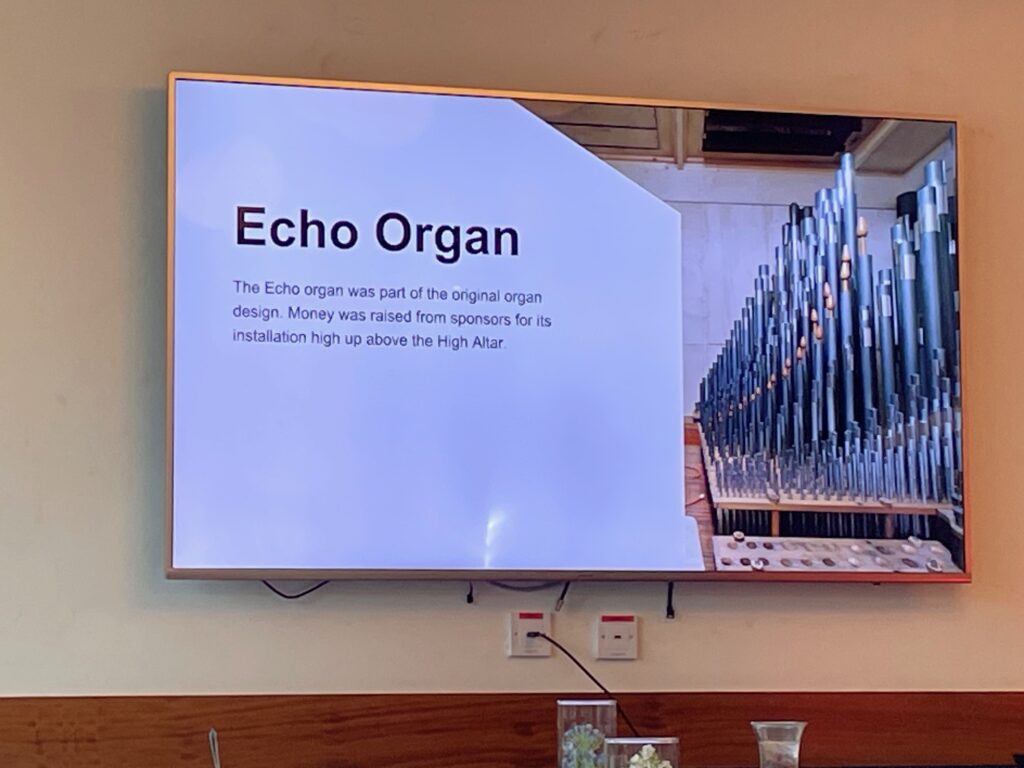 Echo Organ

The Echo organ was part of the original organ design. Money was raised from sponsors for its installation high up above the High Altar.